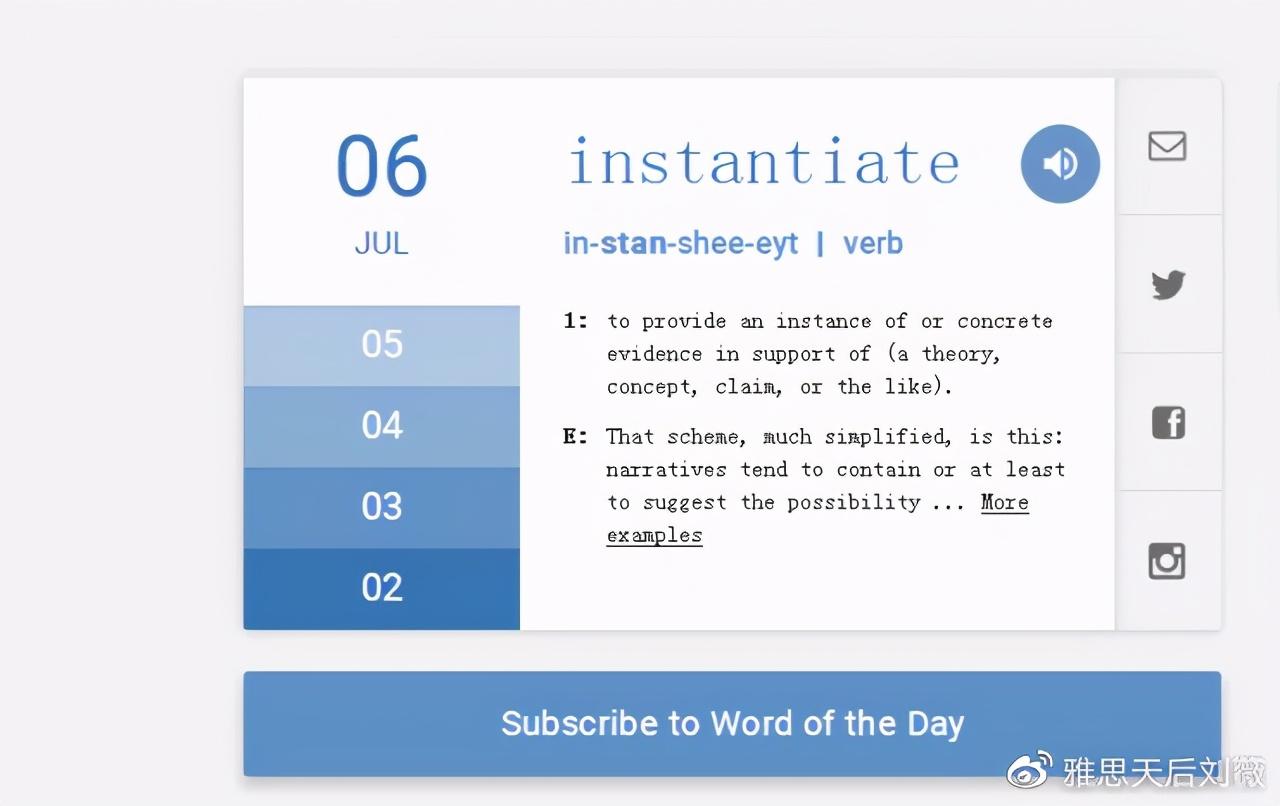 06

JUL

05

04

03

02

instantiate

in-stan-shee-eyt | verb

1: to provide an instance of or concrete evidence in support of (a theory, concept, claim, or the like).

E: That scheme, much simplified, is this: narratives tend to contain or at least to suggest the possibility ... More examples

Subscribe to Word of the Day

雅思天后刘薇